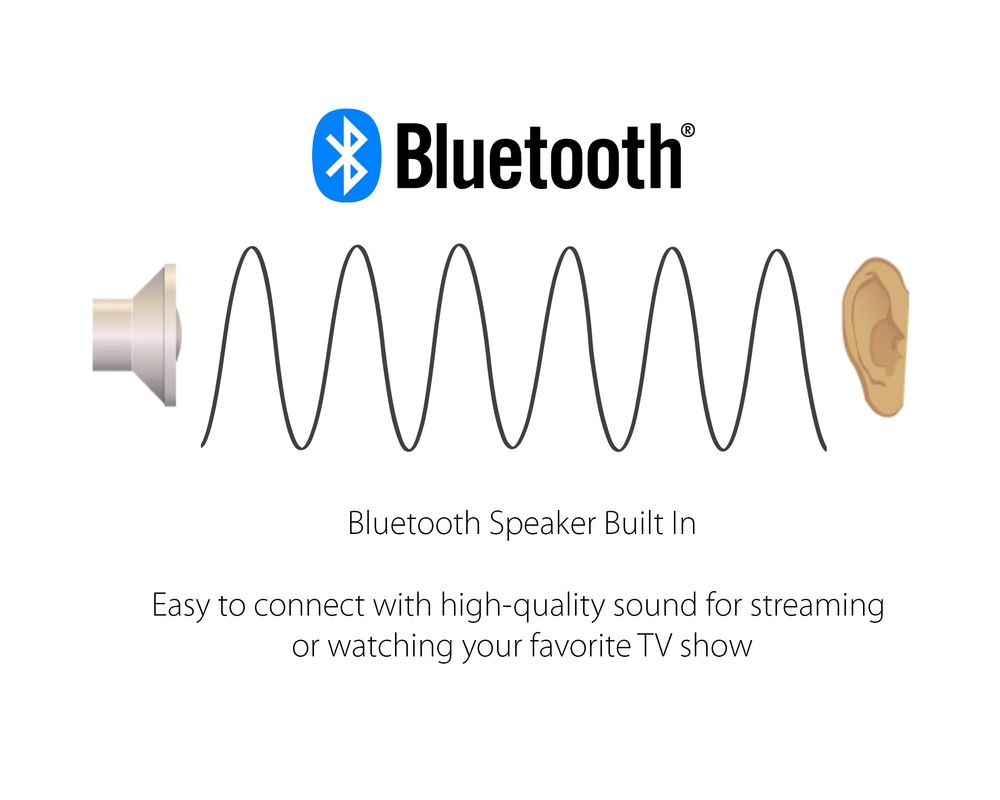 Bluetooth®

Bluetooth Speaker Built In

Easy to connect with high-quality sound for streaming or watching your favorite TV show